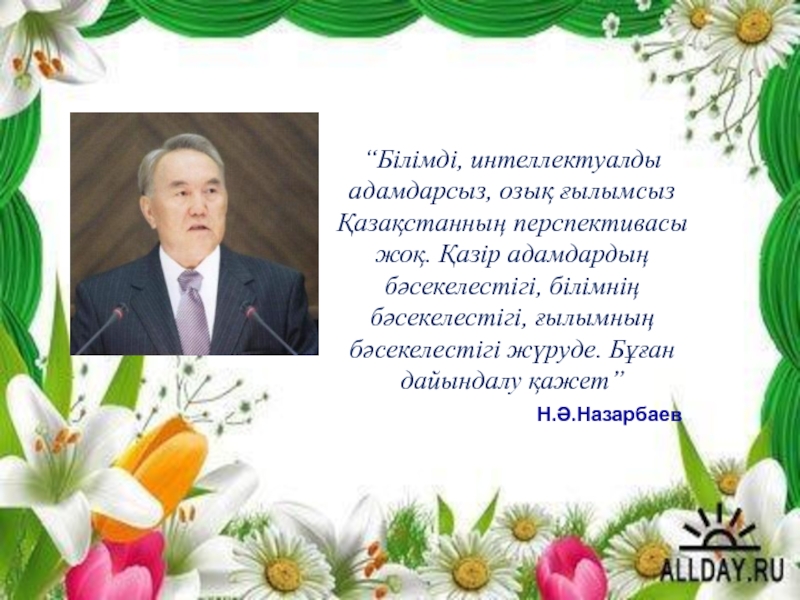 “Білімді, интеллектуалды адамдарсыз, озық ғылымсыз Қазақстанның перспективасы жоқ. Қазір адамдардың бәсекелестігі, білімнің бәсекелестігі, ғылымның бәсекелестігі жүруде. Бұған дайындалу қажет”

Н.Ә.Назарбаев

ALLDAY.RU